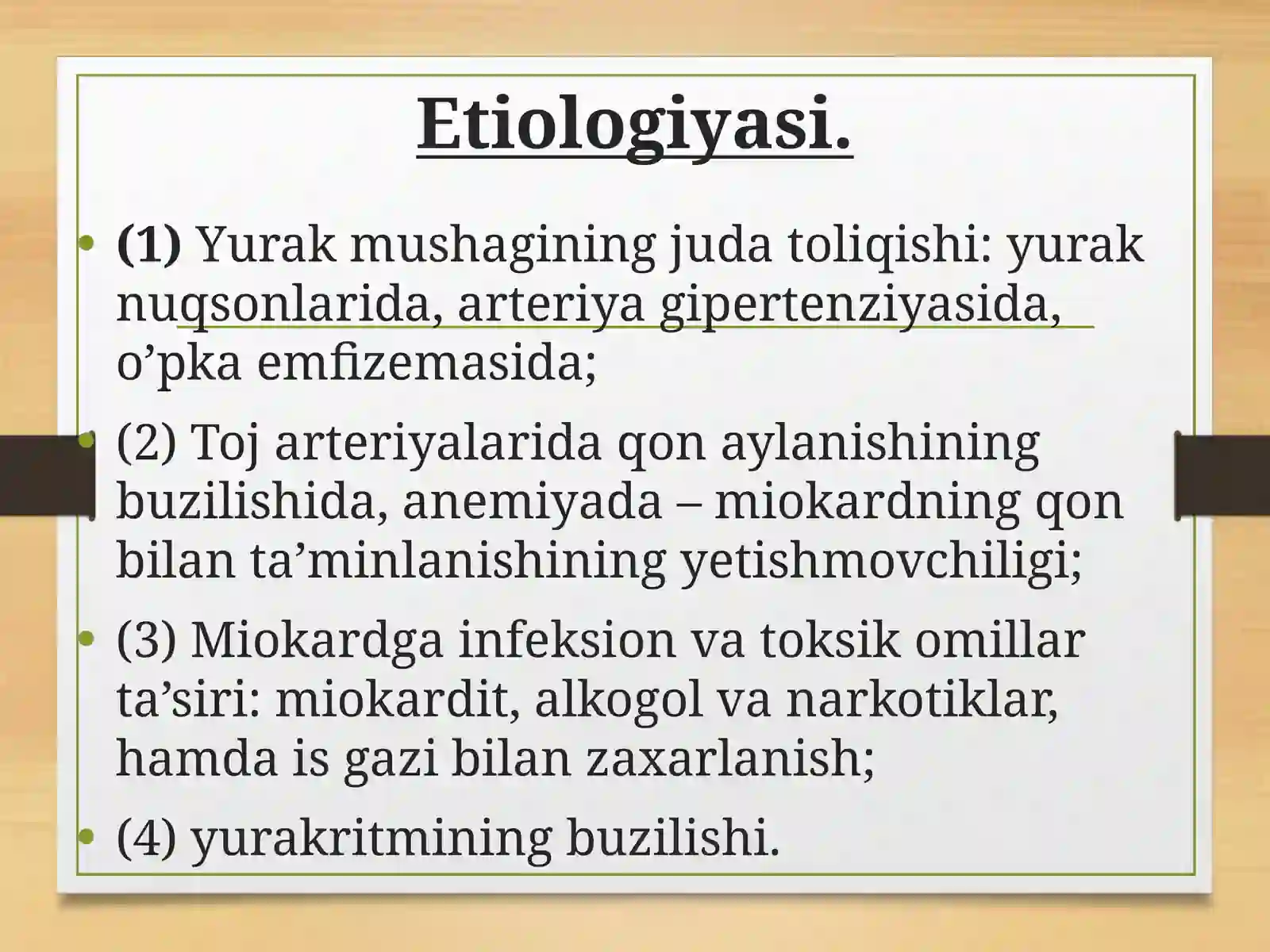 Etiologiyasi.

• (1) Yurak mushagining juda toliqishi: yurak nuqsonlarida, arteriya gipertenziyasida, o’pka emfizemasida;

• (2) Toj arteriyalarida qon aylanishining buzilishida, anemiyada – miokardning qon bilan ta’minlanishining yetishmovchiligi;

• (3) Miokardga infeksion va toksik omillar ta’siri: miokardit, alkogol va narkotiklar, hamda is gazi bilan zaxarlanish;

• (4) yurakritmining buzilishi.